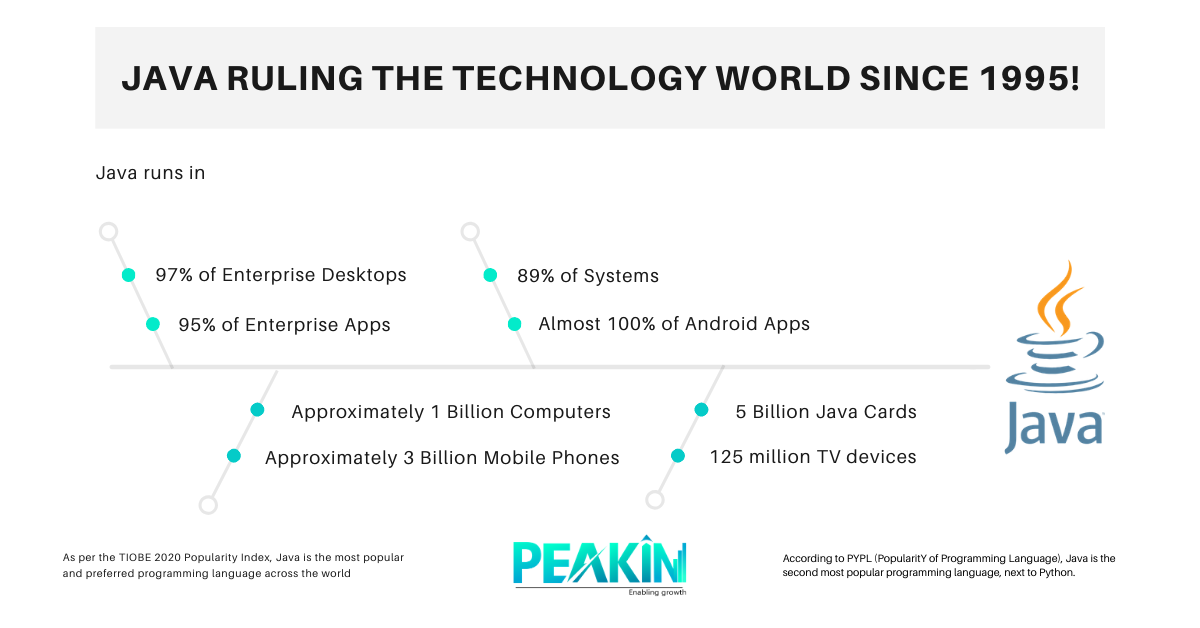 JAVA RULING THE TECHNOLOGY WORLD SINCE 1995!

Java runs in

97% of Enterprise Desktops

95% of Enterprise Apps

89% of Systems

Almost 100% of Android Apps

Approximately 1 Billion Computers

Approximately 3 Billion Mobile Phones

5 Billion Java Cards

125 million TV devices

Java

As per the TIOBE 2020 Popularity Index, Java is the most popular and preferred programming language across the world

PEAKIN
Enabling growth

According to PYPL (PopularitY of Programming Language), Java is the second most popular programming language, next to Python.